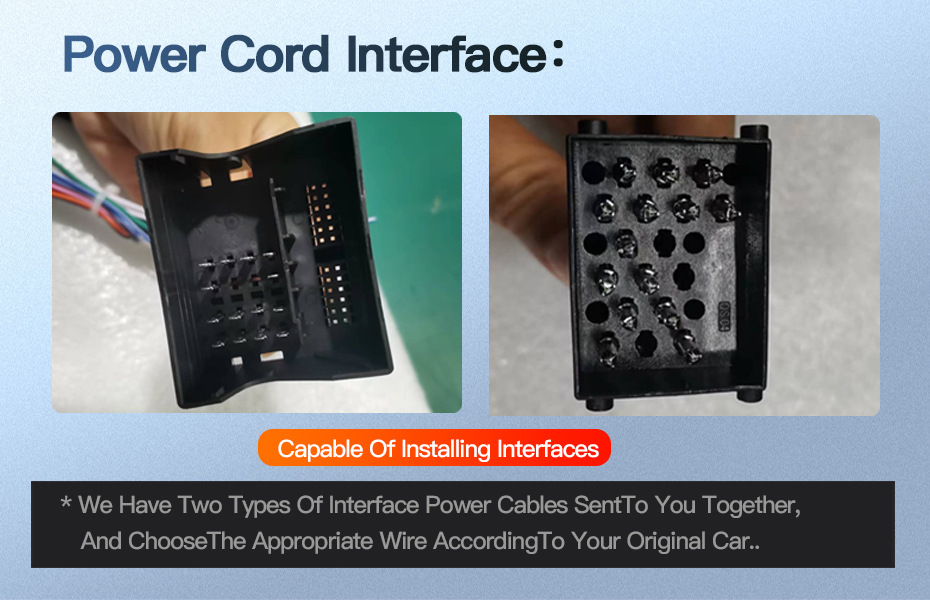 Power Cord Interface:

Capable Of Installing Interfaces

* We Have Two Types Of Interface Power Cables SentTo You Together, And ChooseThe Appropriate Wire AccordingTo Your Original Car..